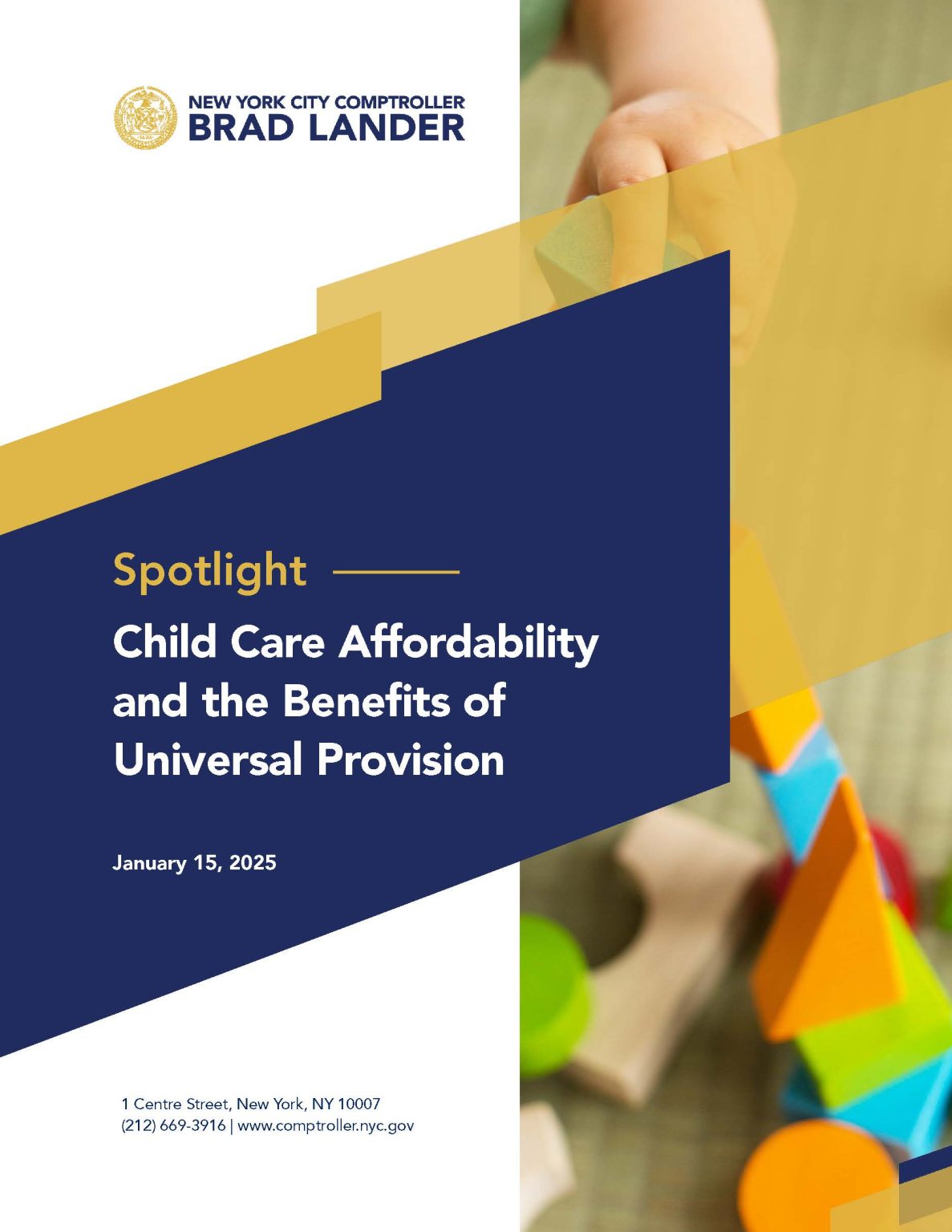 NEW YORK CITY COMPTROLLER
BRAD LANDER

Spotlight

Child Care Affordability and the Benefits of Universal Provision

January 15, 2025

1 Centre Street, New York, NY 10007
(212) 669-3916 | www.comptroller.nyc.gov